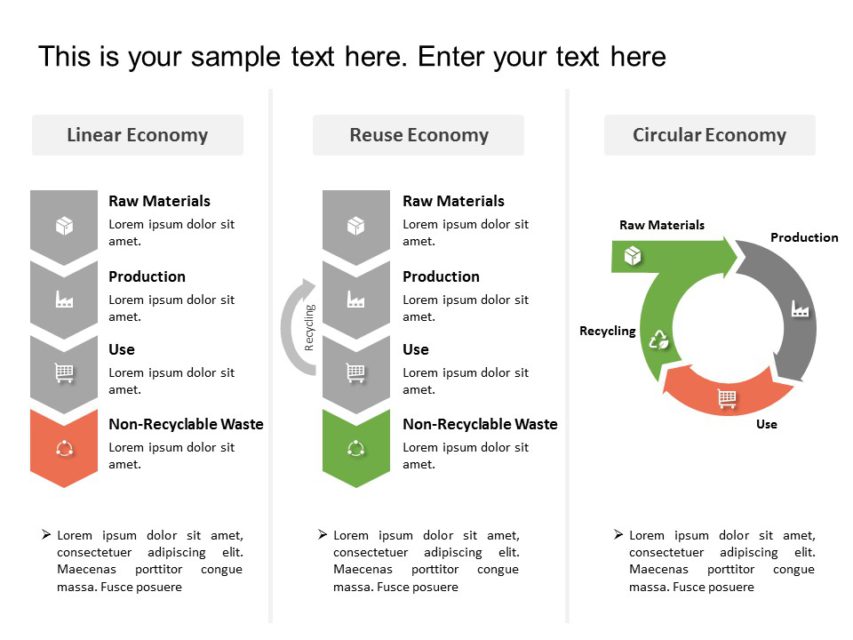 This is your sample text here. Enter your text here

Linear Economy

Raw Materials
Lorem ipsum dolor sit amet.

Production
Lorem ipsum dolor sit amet.

Use
Lorem ipsum dolor sit amet.

Non-Recyclable Waste
Lorem ipsum dolor sit amet.

➢ Lorem ipsum dolor sit amet, consectetuer adipiscing elit. Maecenas porttitor congue massa. Fusce posuere

Reuse Economy

Recycling

Raw Materials
Lorem ipsum dolor sit amet.

Production
Lorem ipsum dolor sit amet.

Use
Lorem ipsum dolor sit amet.

Non-Recyclable Waste
Lorem ipsum dolor sit amet.

➢ Lorem ipsum dolor sit amet, consectetuer adipiscing elit. Maecenas porttitor congue massa. Fusce posuere

Circular Economy

Raw Materials

Production

Recycling

Use

➢ Lorem ipsum dolor sit amet, consectetuer adipiscing elit. Maecenas porttitor congue massa. Fusce posuere